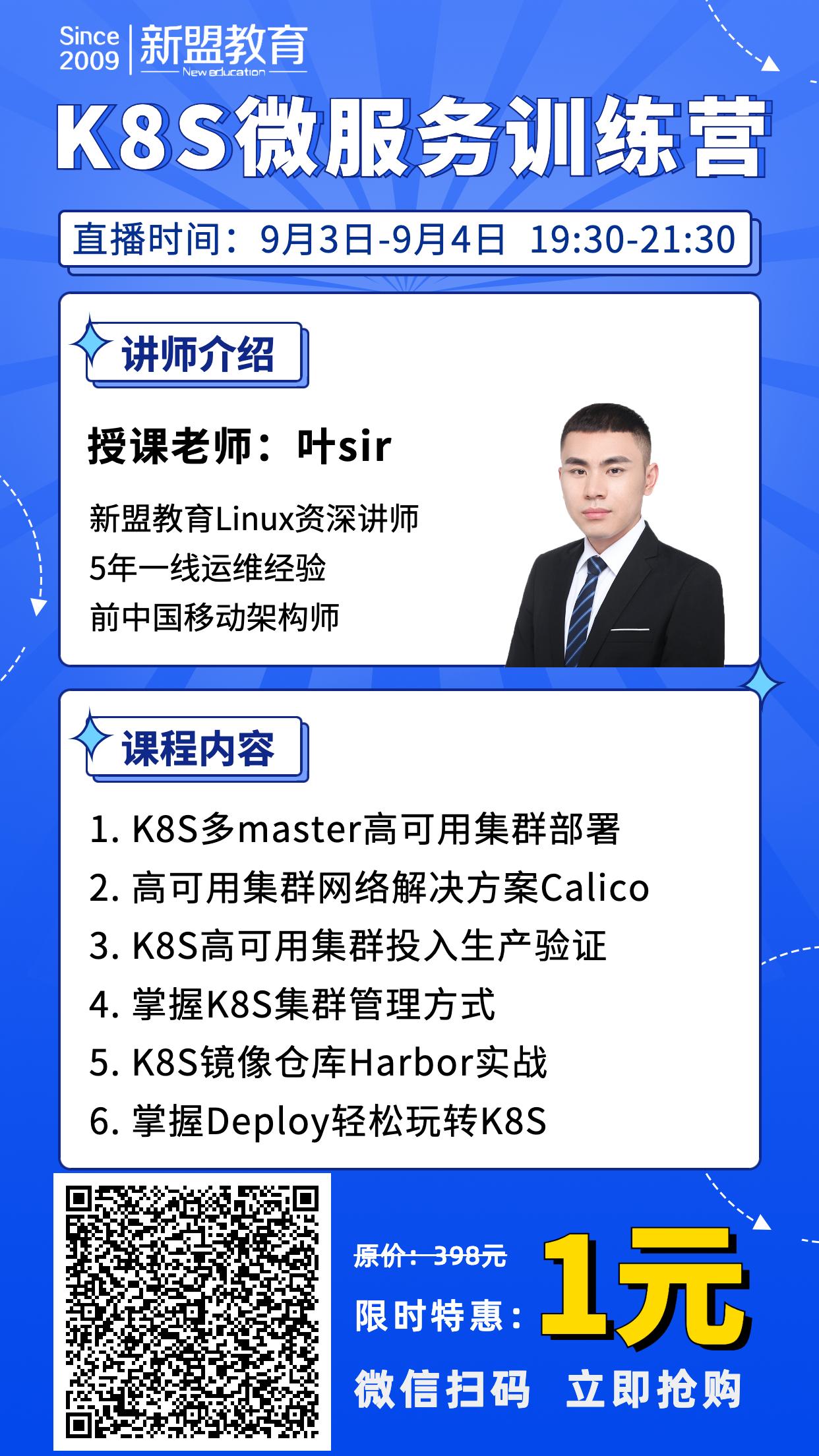 Since 2009 新盟教育 New education

K8S微服务训练营

直播时间：9月3日-9月4日 19:30-21:30

讲师介绍

授课老师：叶sir

新盟教育Linux资深讲师
5年一线运维经验
前中国移动架构师

课程内容

1. K8S多master高可用集群部署
2. 高可用集群网络解决方案Calico
3. K8S高可用集群投入生产验证
4. 掌握K8S集群管理方式
5. K8S镜像仓库Harbor实战
6. 掌握Deploy轻松玩转K8S

原价：398元

限时特惠：1元

微信扫码 立即抢购